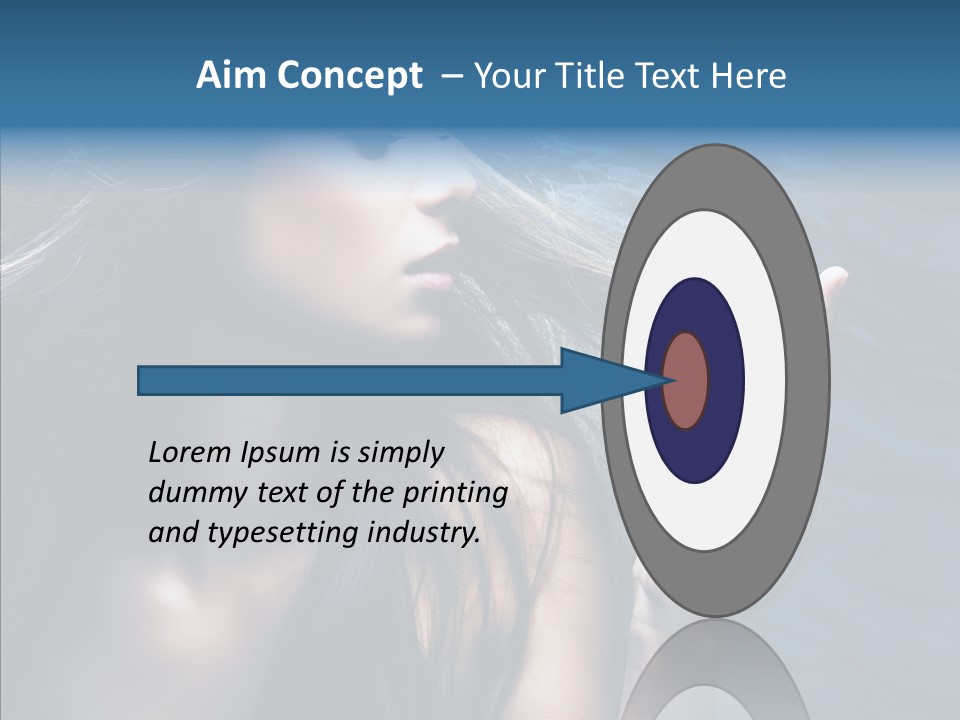 Aim Concept – Your Title Text Here

Lorem Ipsum is simply dummy text of the printing and typesetting industry.